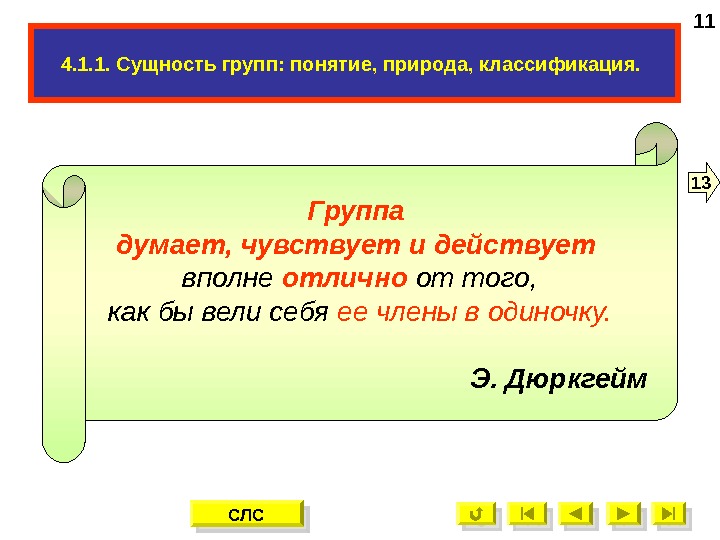 11

4.1.1. Сущность групп: понятие, природа, классификация.

13

Группа
думает, чувствует и действует
вполне отлично от того,
как бы вели себя ее члены в одиночку.

Э. Дюркгейм

СЛС